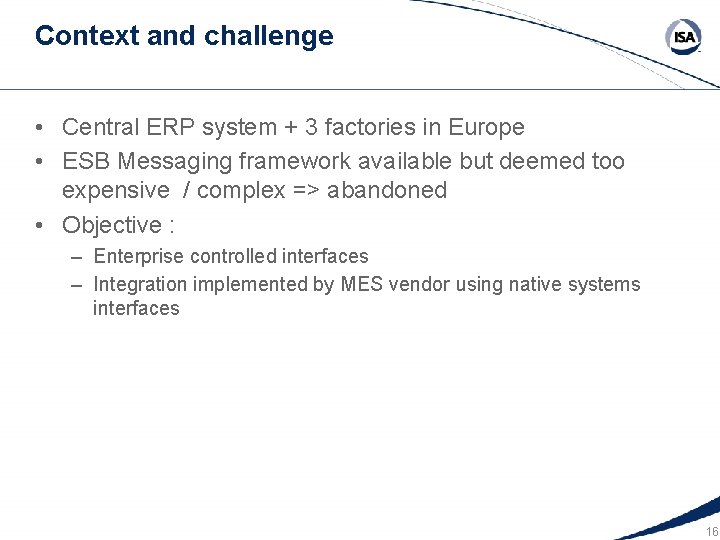 Context and challenge

ISA

• Central ERP system + 3 factories in Europe
• ESB Messaging framework available but deemed too expensive / complex => abandoned
• Objective :
– Enterprise controlled interfaces
– Integration implemented by MES vendor using native systems interfaces

16